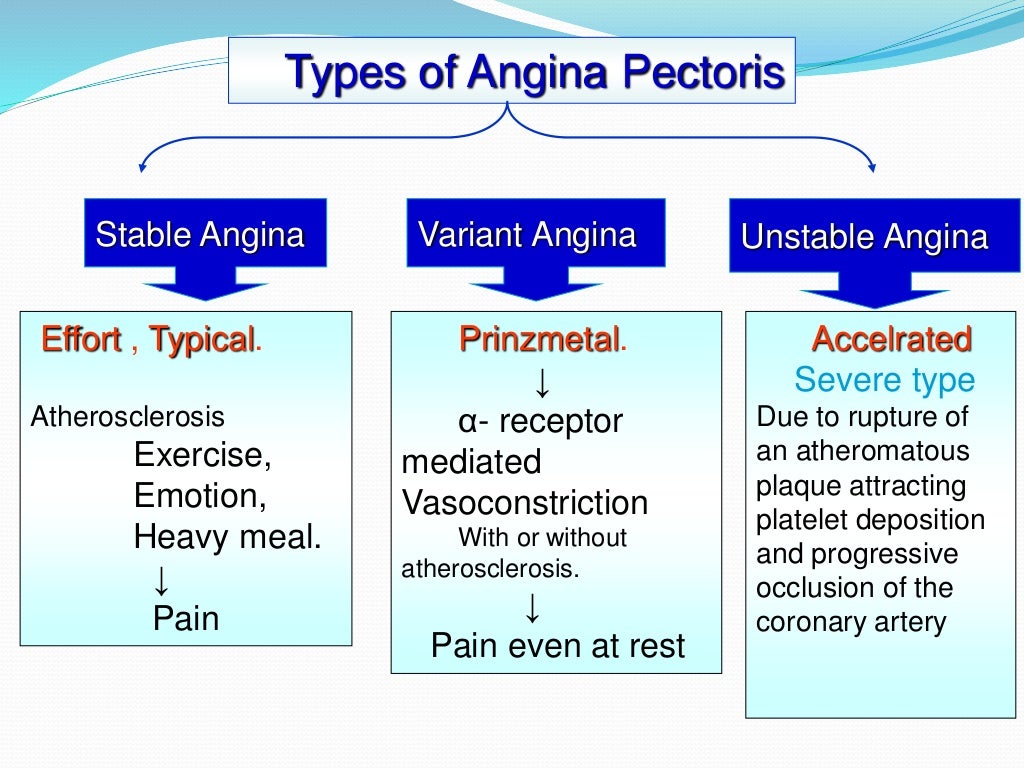 Types of Angina Pectoris

Stable Angina

Effort , Typical.

Atherosclerosis
Exercise,
Emotion,
Heavy meal.
↓
Pain

Variant Angina

Prinzmetal.
↓
α- receptor mediated Vasoconstriction
With or without atherosclerosis.
↓
Pain even at rest

Unstable Angina

Accelrated
Severe type
Due to rupture of an atheromatous plaque attracting platelet deposition and progressive occlusion of the coronary artery